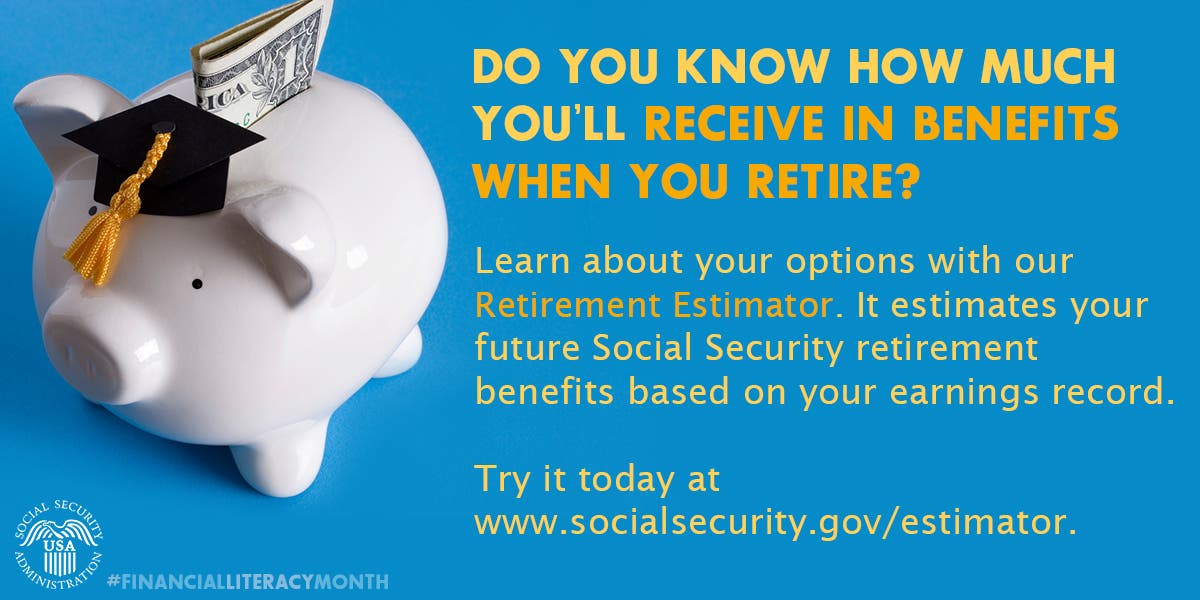 DO YOU KNOW HOW MUCH YOU'LL RECEIVE IN BENEFITS WHEN YOU RETIRE?

Learn about your options with our Retirement Estimator. It estimates your future Social Security retirement benefits based on your earnings record.

Try it today at www.socialsecurity.gov/estimator.

SOCIAL SECURITY ADMINISTRATION USA

#FINANCIALLITERACYMONTH